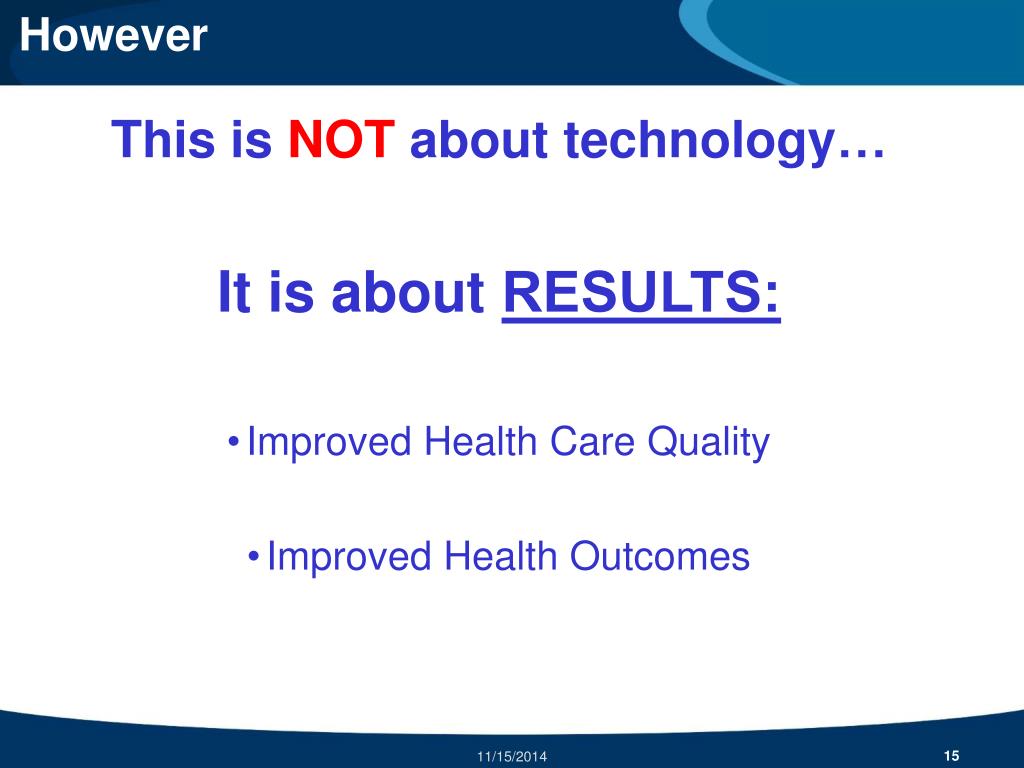 However

This is NOT about technology…

It is about RESULTS:

• Improved Health Care Quality

• Improved Health Outcomes

11/15/2014

15